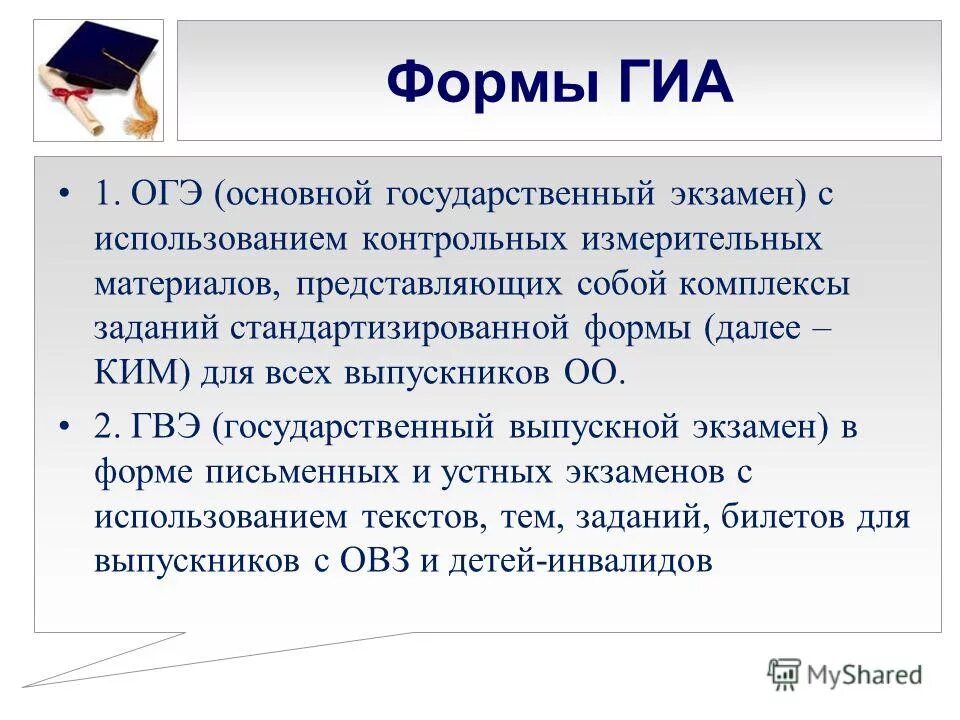 Формы ГИА

• 1. ОГЭ (основной государственный экзамен) с использованием контрольных измерительных материалов, представляющих собой комплексы заданий стандартизированной формы (далее – КИМ) для всех выпускников ОО.

• 2. ГВЭ (государственный выпускной экзамен) в форме письменных и устных экзаменов с использованием текстов, тем, заданий, билетов для выпускников с ОВЗ и детей-инвалидов

MyShared